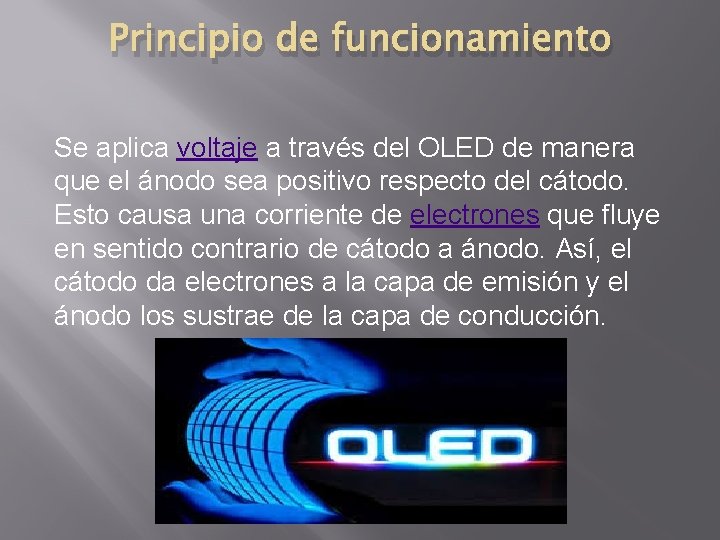 Principio de funcionamiento

Se aplica voltaje a través del OLED de manera que el ánodo sea positivo respecto del cátodo. Esto causa una corriente de electrones que fluye en sentido contrario de cátodo a ánodo. Así, el cátodo da electrones a la capa de emisión y el ánodo los sustrae de la capa de conducción.

OLED